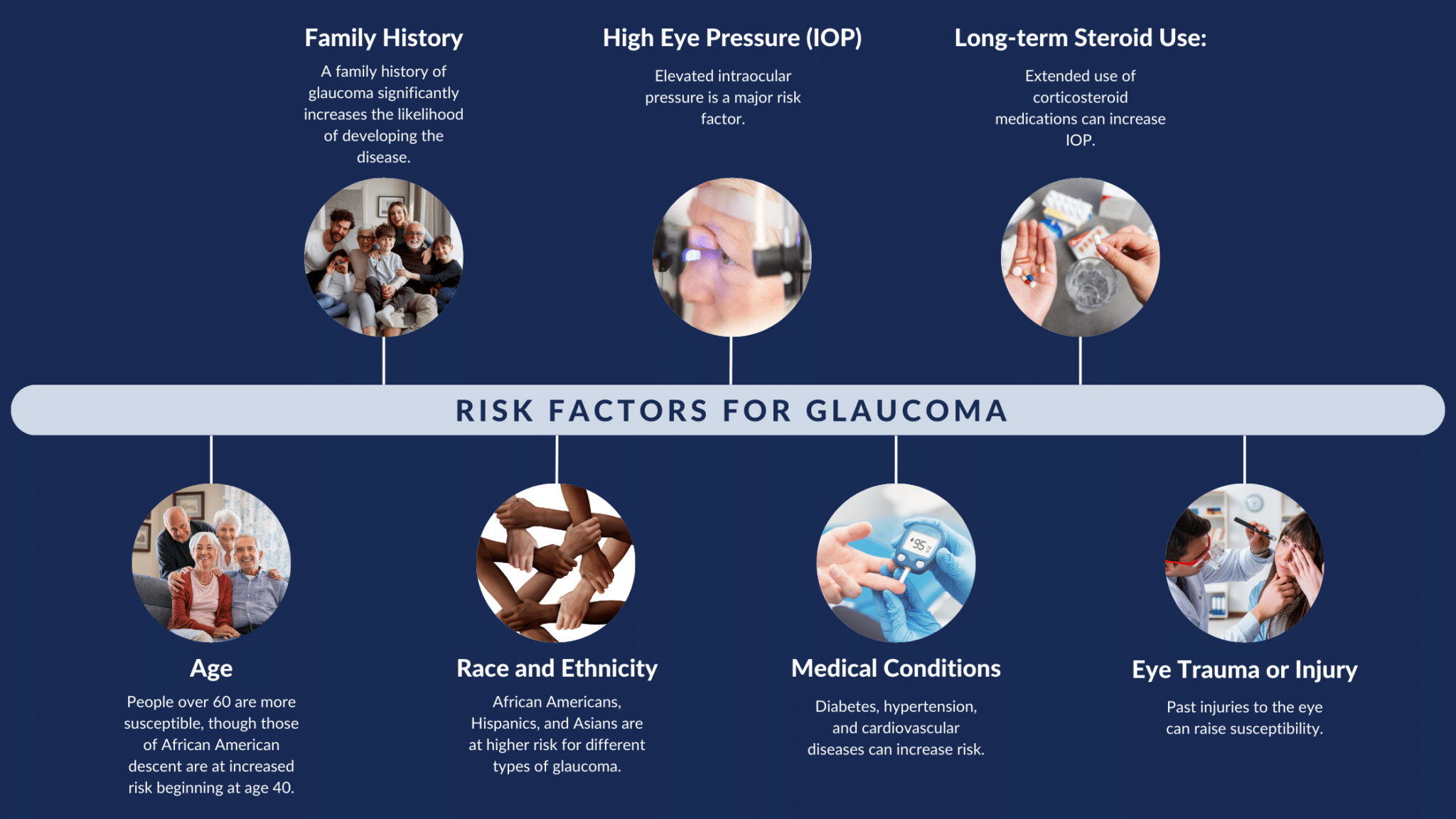 Family History

A family history of glaucoma significantly increases the likelihood of developing the disease.

High Eye Pressure (IOP)

Elevated intraocular pressure is a major risk factor.

Long-term Steroid Use:

Extended use of corticosteroid medications can increase IOP.

RISK FACTORS FOR GLAUCOMA

95

Age

People over 60 are more susceptible, though those of African American descent are at increased risk beginning at age 40.

Race and Ethnicity

African Americans, Hispanics, and Asians are at higher risk for different types of glaucoma.

Medical Conditions

Diabetes, hypertension, and cardiovascular diseases can increase risk.

Eye Trauma or Injury

Past injuries to the eye can raise susceptibility.